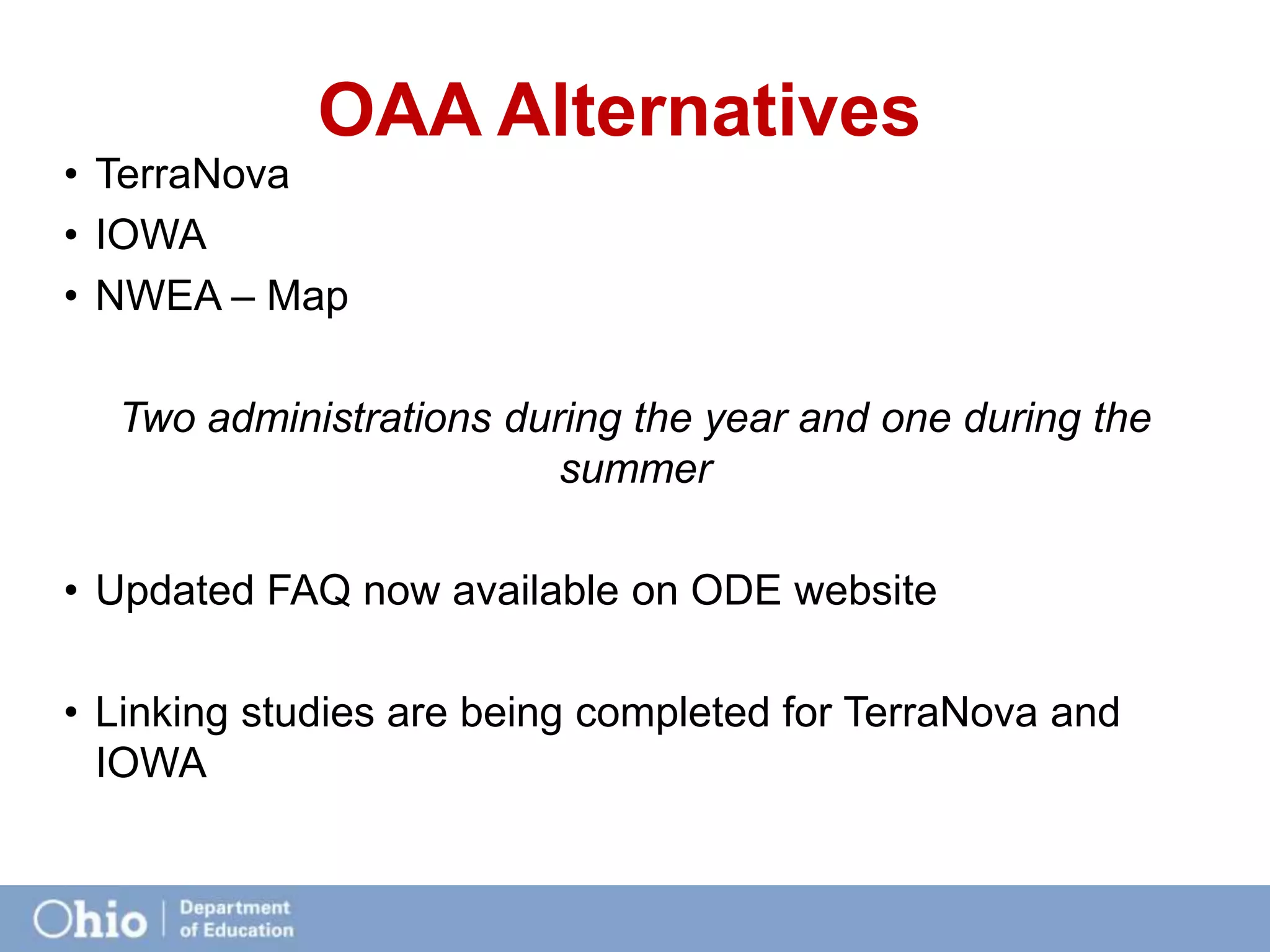 OAA Alternatives

• TerraNova
• IOWA
• NWEA – Map

Two administrations during the year and one during the summer

• Updated FAQ now available on ODE website

• Linking studies are being completed for TerraNova and IOWA

Ohio | Department of Education